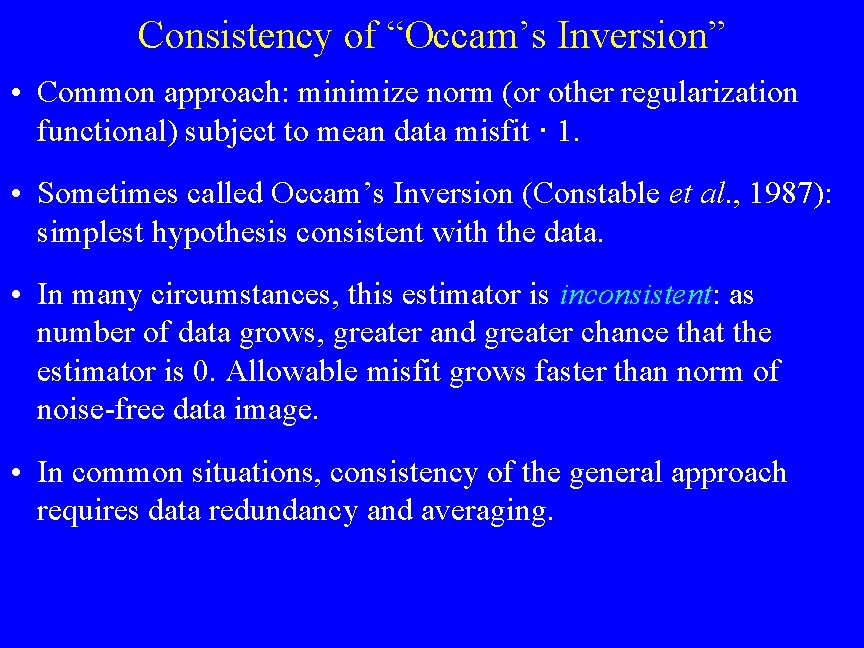 Consistency of “Occam’s Inversion”

• Common approach: minimize norm (or other regularization functional) subject to mean data misfit · 1.

• Sometimes called Occam’s Inversion (Constable et al., 1987): simplest hypothesis consistent with the data.

• In many circumstances, this estimator is inconsistent: as number of data grows, greater and greater chance that the estimator is 0. Allowable misfit grows faster than norm of noise-free data image.

• In common situations, consistency of the general approach requires data redundancy and averaging.